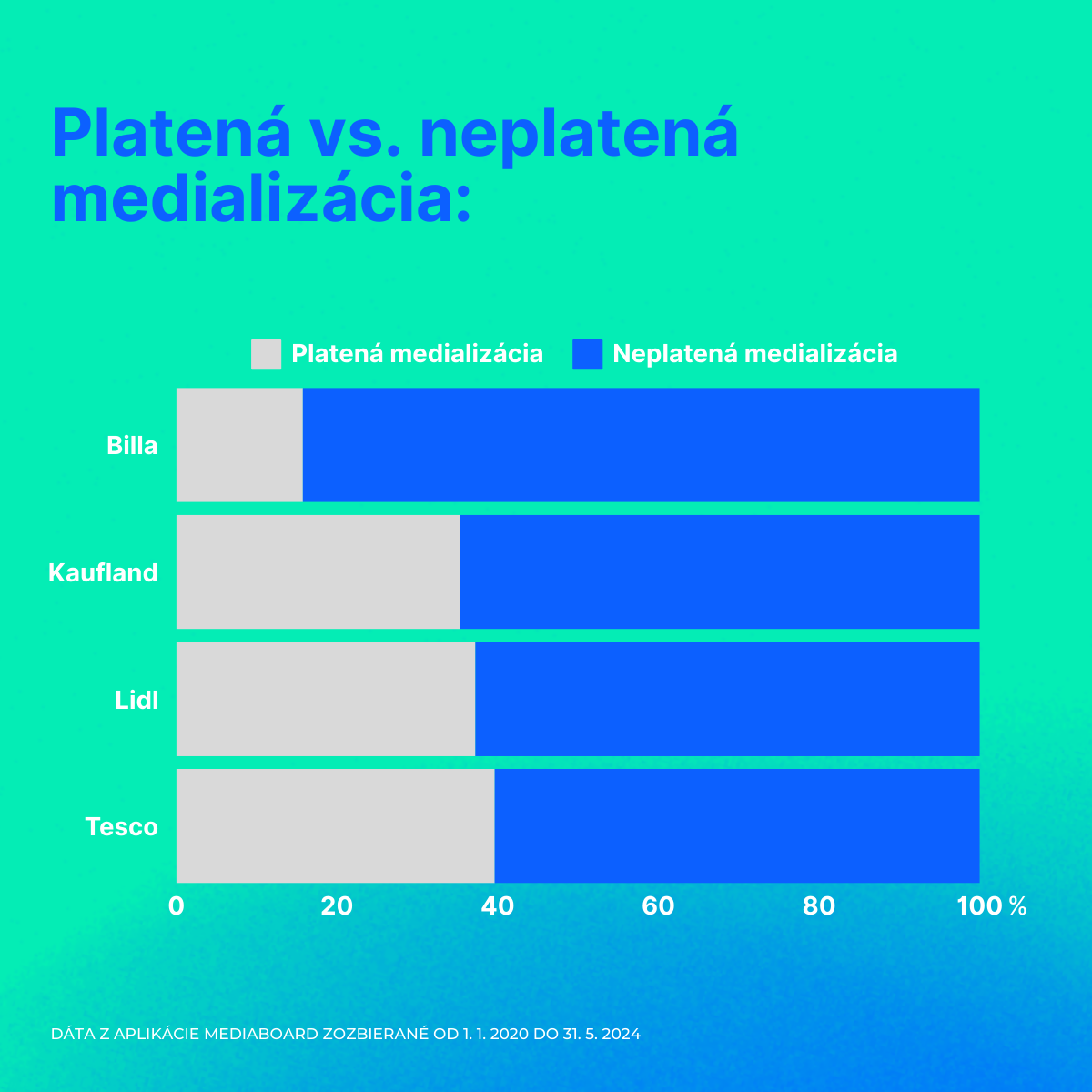 Platená vs. neplatená medializácia:

Platená medializácia
Neplatená medializácia

Billa
Kaufland
Lidl
Tesco

0
20
40
60
80
100 %

DÁTA Z APLIKÁCIE MEDIABOARD ZOZBIERANÉ OD 1. 1. 2020 DO 31. 5. 2024